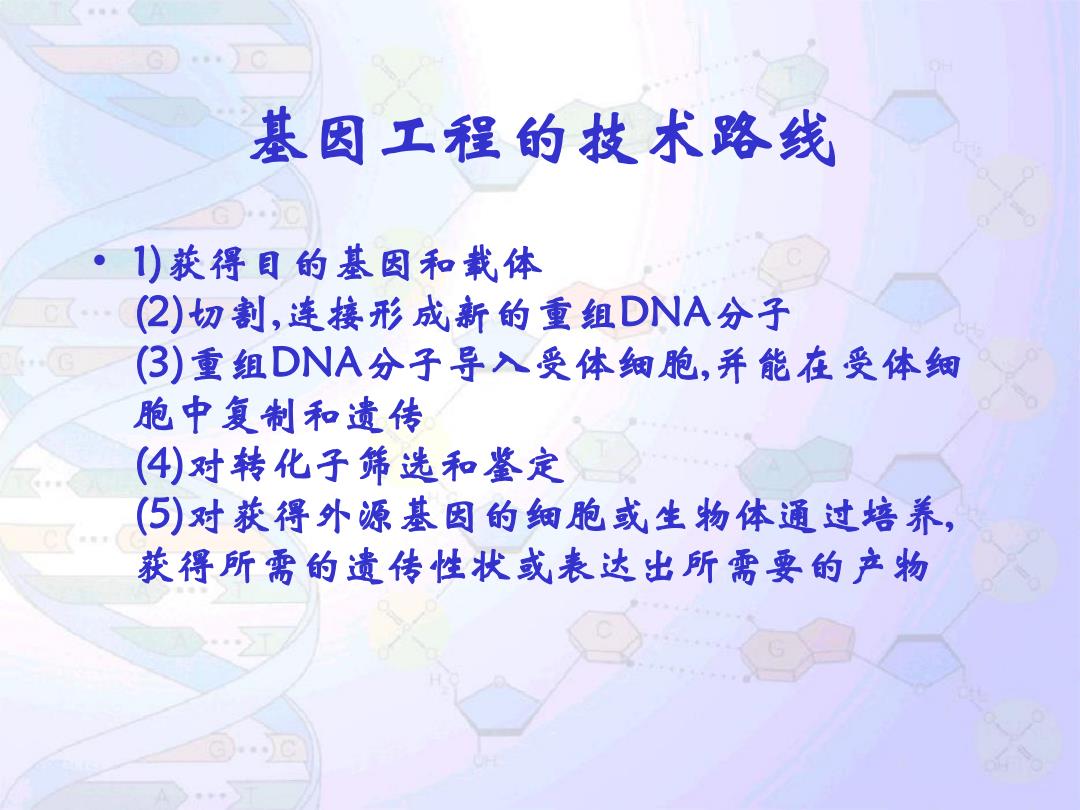 基因工程的技术路线

• 1)获得目的基因和载体
(2)切割,连接形成新的重组DNA分子
(3)重组DNA分子导入受体细胞,并能在受体细胞中复制和遗传
(4)对转化子筛选和鉴定
(5)对获得外源基因的细胞或生物体通过培养,获得所需的遗传性状或表达出所需要的产物